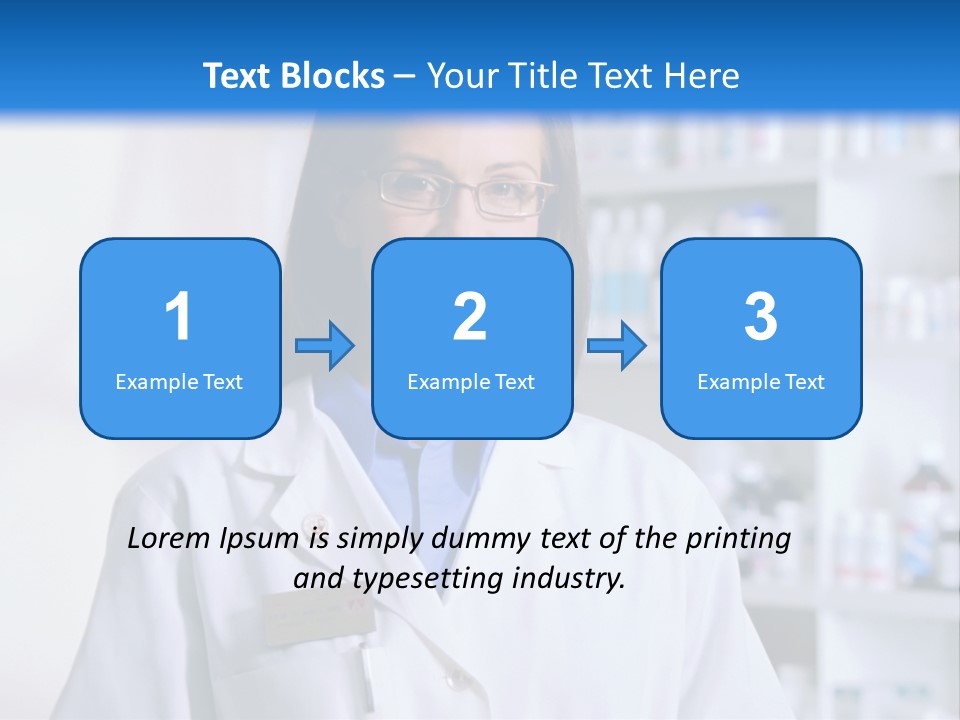 Text Blocks – Your Title Text Here

1
Example Text

2
Example Text

3
Example Text

Lorem Ipsum is simply dummy text of the printing and typesetting industry.